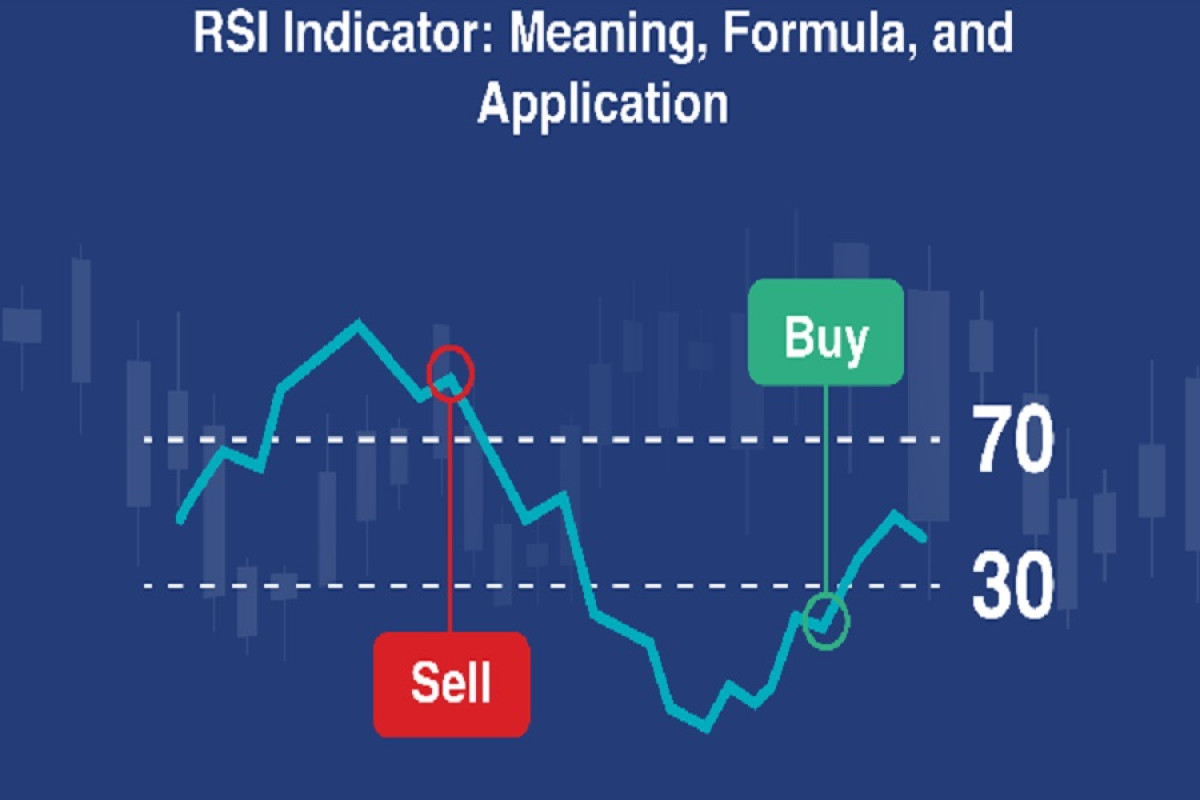 RSI Indicator: Meaning, Formula, and Application

Buy

70

30

Sell